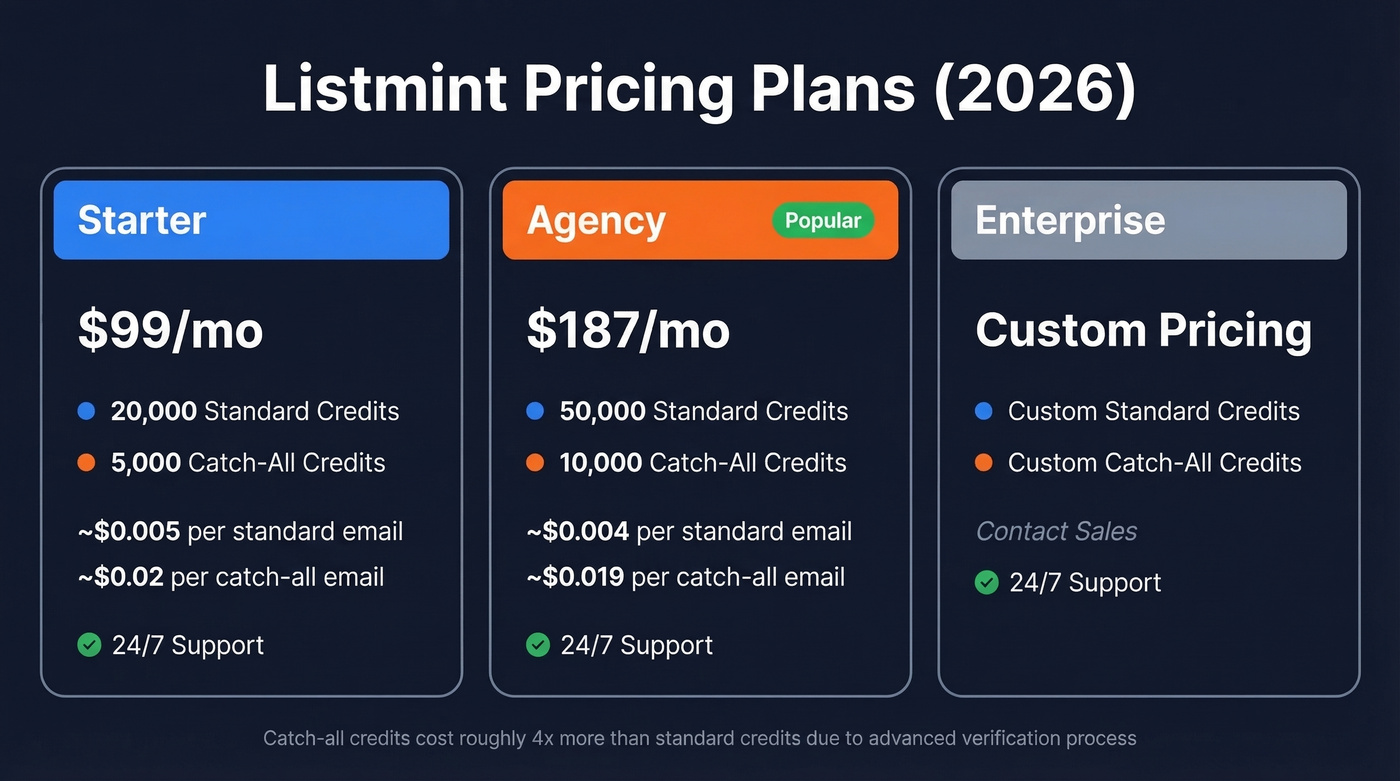 Listmint Pricing Plans (2026)

Starter

$99/mo

20,000 Standard Credits

5,000 Catch-All Credits

~$0.005 per standard email

~$0.02 per catch-all email

24/7 Support

Agency

Popular

$187/mo

50,000 Standard Credits

10,000 Catch-All Credits

~$0.004 per standard email

~$0.019 per catch-all email

24/7 Support

Enterprise

Custom Pricing

Custom Standard Credits

Custom Catch-All Credits

Contact Sales

24/7 Support

Catch-all credits cost roughly 4x more than standard credits due to advanced verification process